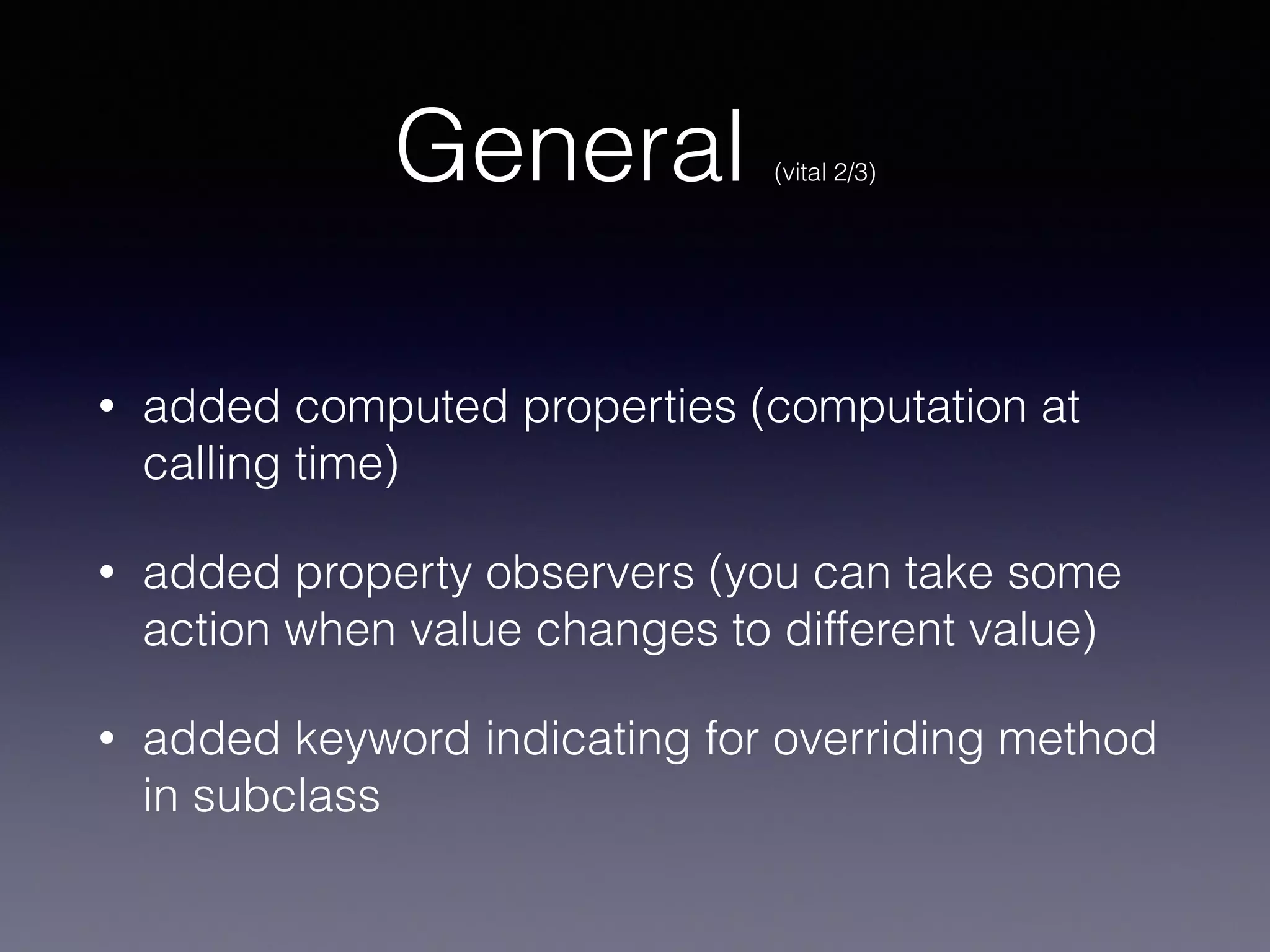 General (vital 2/3)

• added computed properties (computation at calling time)

• added property observers (you can take some action when value changes to different value)

• added keyword indicating for overriding method in subclass